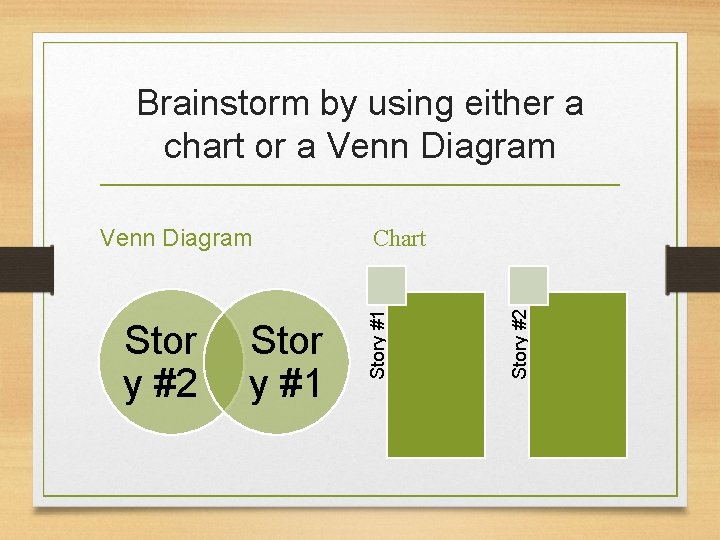 Brainstorm by using either a chart or a Venn Diagram

Venn Diagram

Story #2

Story #1

Chart

Story #1

Story #2